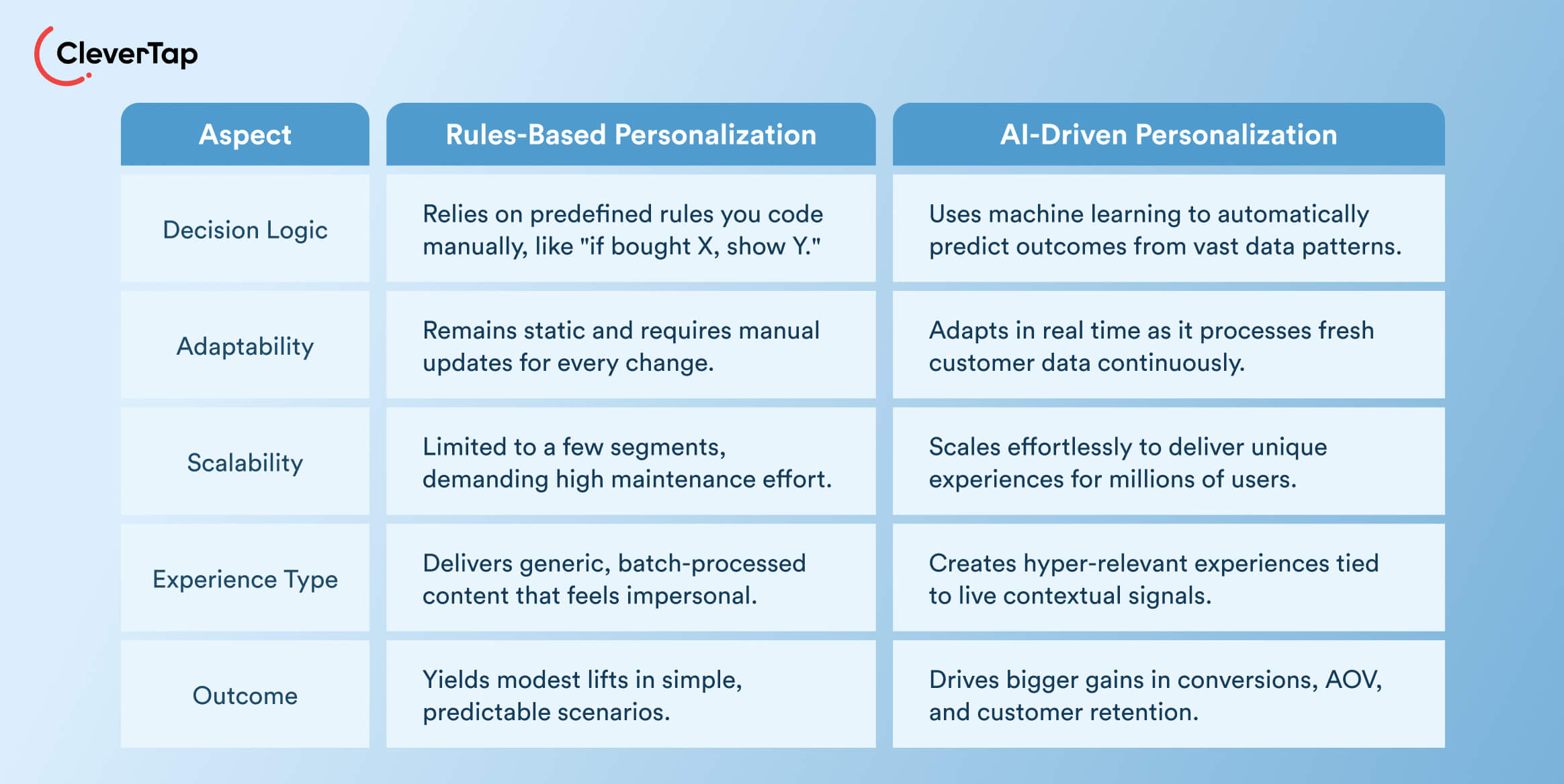 CleverTap

| Aspect | Rules-Based Personalization | AI-Driven Personalization |
|---|---|---|
| Decision Logic | Relies on predefined rules you code manually, like "if bought X, show Y." | Uses machine learning to automatically predict outcomes from vast data patterns. |
| Adaptability | Remains static and requires manual updates for every change. | Adapts in real time as it processes fresh customer data continuously. |
| Scalability | Limited to a few segments, demanding high maintenance effort. | Scales effortlessly to deliver unique experiences for millions of users. |
| Experience Type | Delivers generic, batch-processed content that feels impersonal. | Creates hyper-relevant experiences tied to live contextual signals. |
| Outcome | Yields modest lifts in simple, predictable scenarios. | Drives bigger gains in conversions, AOV, and customer retention. |